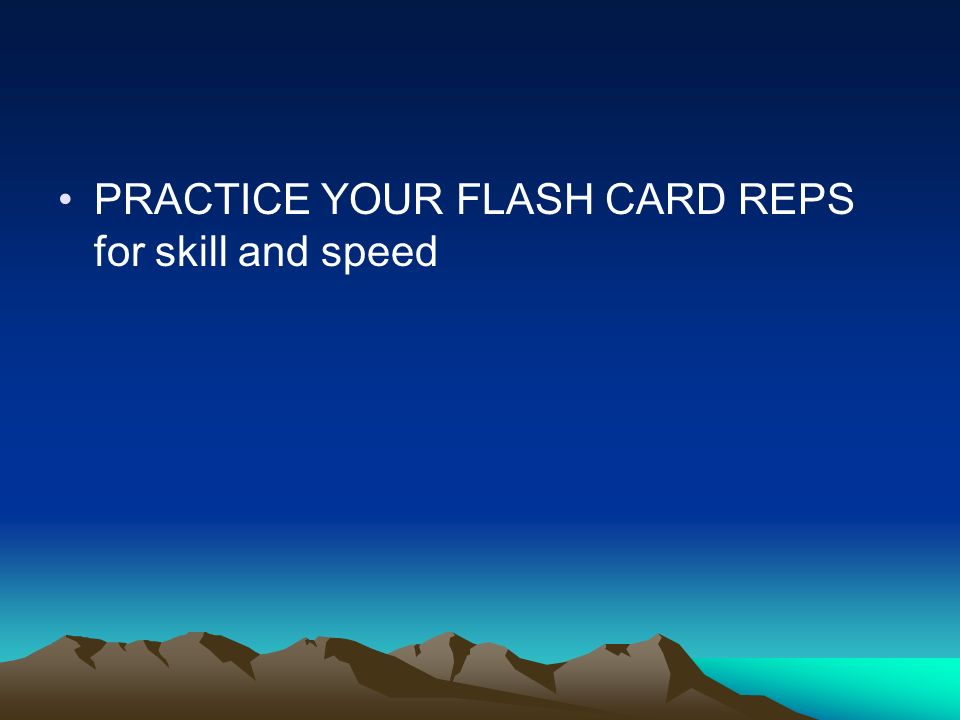 • PRACTICE YOUR FLASH CARD REPS for skill and speed